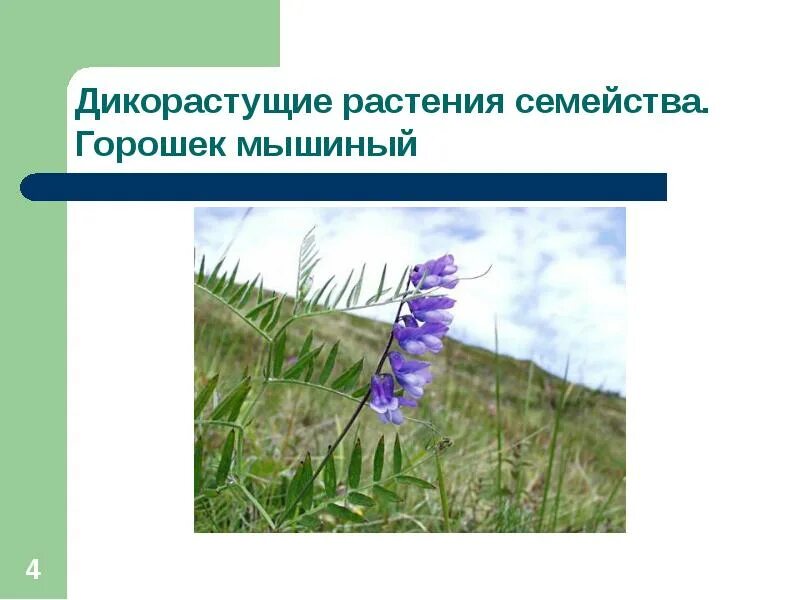 Дикорастущие растения семейства. Горошек мышиный

4